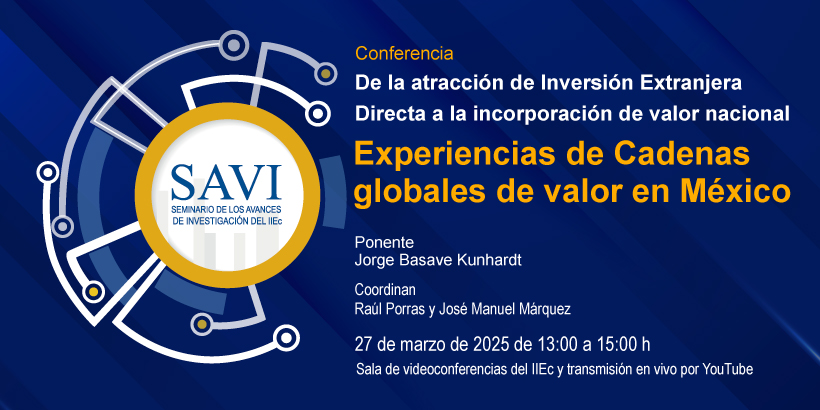 SAVI
SEMINARIO DE LOS AVANCES DE INVESTIGACIÓN DEL IIEc

Conferencia
De la atracción de Inversión Extranjera Directa a la incorporación de valor nacional

Experiencias de Cadenas globales de valor en México

Ponente
Jorge Basave Kunhardt

Coordinan
Raúl Porras y José Manuel Márquez

27 de marzo de 2025 de 13:00 a 15:00 h
Sala de videoconferencias del IIEc y transmisión en vivo por YouTube